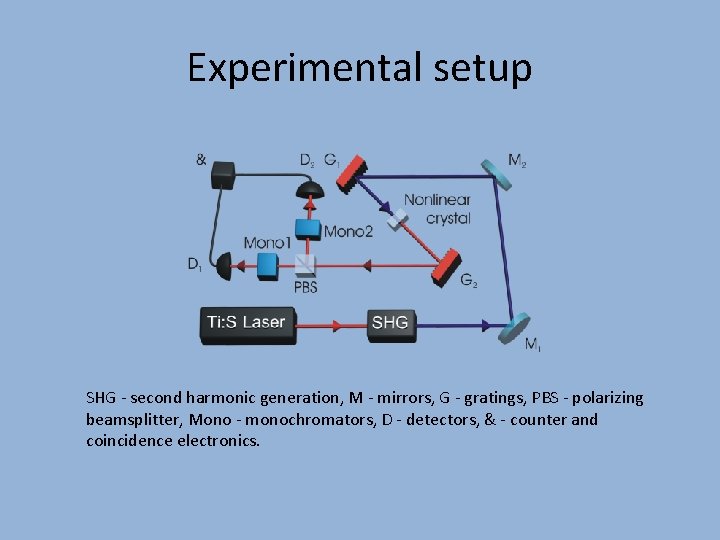 Experimental setup

&

$D_2$ $G_1$

$M_2$

Nonlinear crystal

Mono2

Mono1

$D_1$

PBS

$G_2$

Ti:S Laser

SHG

$M_1$

SHG - second harmonic generation, M - mirrors, G - gratings, PBS - polarizing beamsplitter, Mono - monochromators, D - detectors, & - counter and coincidence electronics.